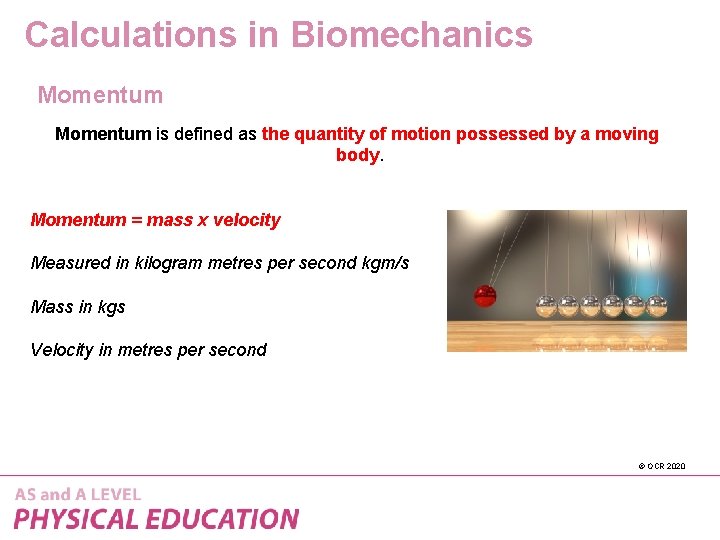 Calculations in Biomechanics

Momentum

Momentum is defined as the quantity of motion possessed by a moving body.

Momentum = mass x velocity

Measured in kilogram metres per second kgm/s

Mass in kgs

Velocity in metres per second

© OCR 2020

AS and A LEVEL
PHYSICAL EDUCATION